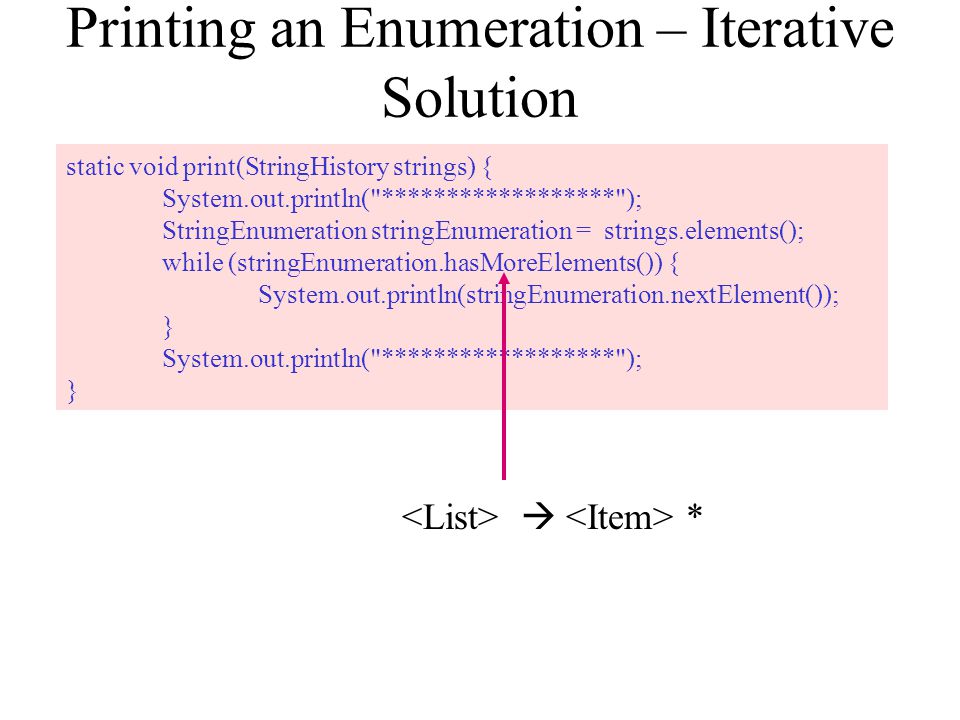 Printing an Enumeration – Iterative Solution

static void print(StringHistory strings) {
System.out.println("******************");
StringEnumeration stringEnumeration = strings.elements();
while (stringEnumeration.hasMoreElements()) {
System.out.println(stringEnumeration.nextElement());
}
System.out.println("******************");
}

<List> → <Item> *